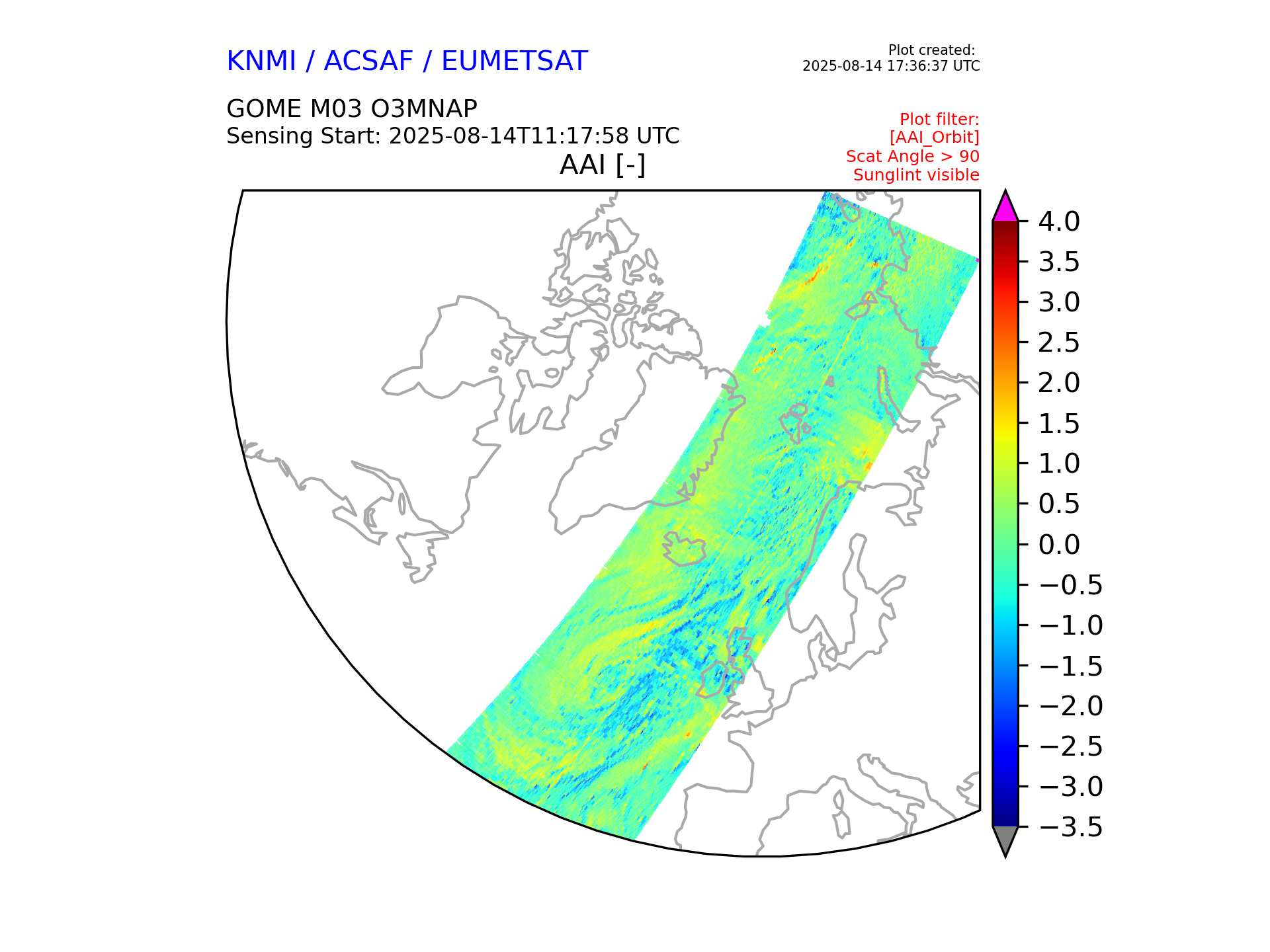 KNMI / ACSAF / EUMETSAT

Plot created:
2025-08-14 17:36:37 UTC

GOME M03 O3MNAP
Sensing Start: 2025-08-14T11:17:58 UTC

Plot filter:
[AAI_Orbit]
Scat Angle > 90
Sunglint visible

AAI [-]

4.0
3.5
3.0
2.5
2.0
1.5
1.0
0.5
0.0
−0.5
−1.0
−1.5
−2.0
−2.5
−3.0
−3.5